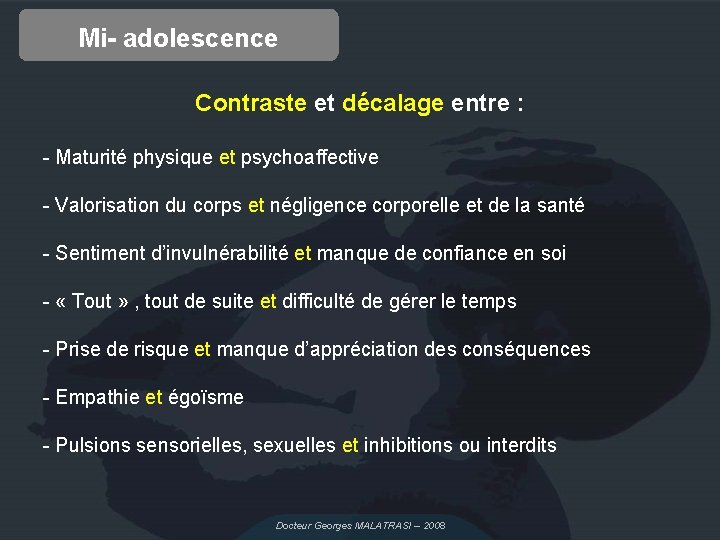 Mi- adolescence

Contraste et décalage entre :

- Maturité physique et psychoaffective

- Valorisation du corps et négligence corporelle et de la santé

- Sentiment d'invulnérabilité et manque de confiance en soi

- « Tout » , tout de suite et difficulté de gérer le temps

- Prise de risque et manque d'appréciation des conséquences

- Empathie et égoïsme

- Pulsions sensorielles, sexuelles et inhibitions ou interdits

Docteur Georges MALATRASI – 2008